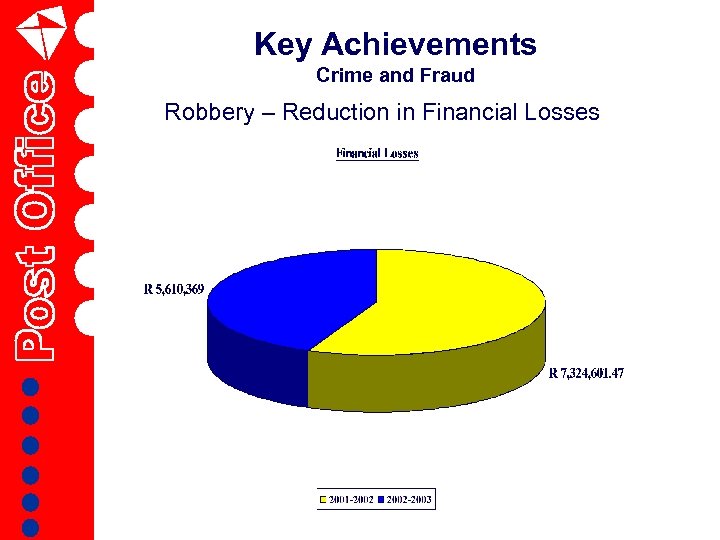 Post Office

Key Achievements
Crime and Fraud

Robbery – Reduction in Financial Losses

Financial Losses

R 5,610,369

R 7,324,601.47

2001-2002 2002-2003